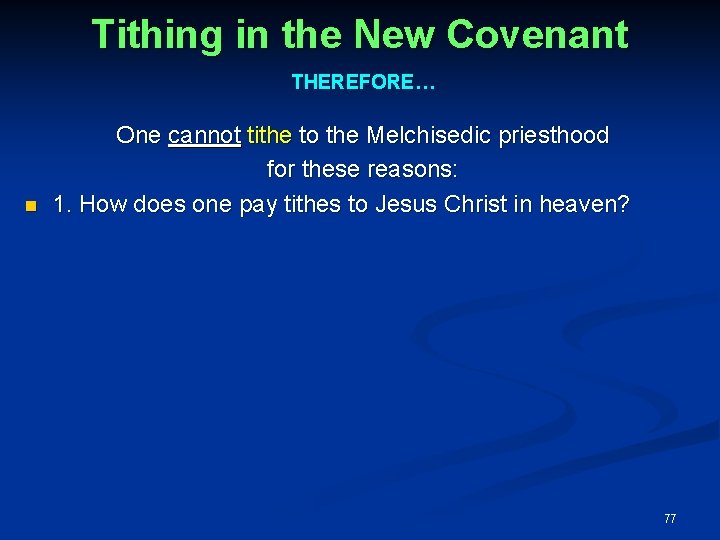 Tithing in the New Covenant

THEREFORE…

One cannot tithe to the Melchisedic priesthood for these reasons:

1. How does one pay tithes to Jesus Christ in heaven?

77